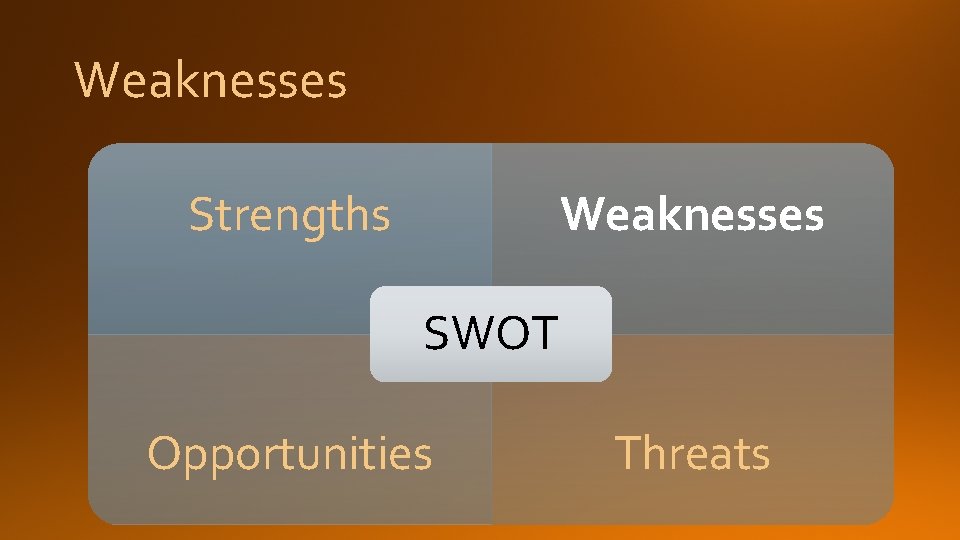 Weaknesses

Strengths

Weaknesses

SWOT

Opportunities

Threats